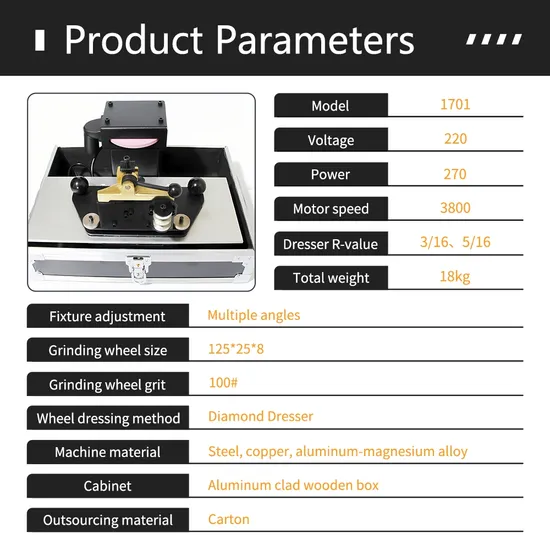 Product Parameters

| Model | 1701 |
|---|---|
| Voltage | 220 |
| Power | 270 |
| Motor speed | 3800 |
| Dresser R-value | 3/16、5/16 |
| Total weight | 18kg |

| Fixture adjustment | Multiple angles |
|---|---|
| Grinding wheel size | 125*25*8 |
| Grinding wheel grit | 100# |
| Wheel dressing method | Diamond Dresser |
| Machine material | Steel, copper, aluminum-magnesium alloy |
| Cabinet | Aluminum clad wooden box |
| Outsourcing material | Carton |